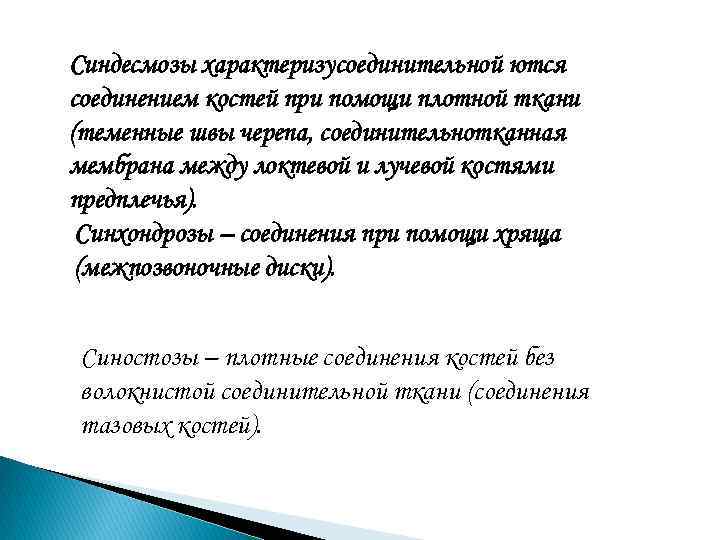 Синдесмозы характеризусоединительной ются соединением костей при помощи плотной ткани (теменные швы черепа, соединительнотканная мембрана между локтевой и лучевой костями предплечья).
Синхондрозы – соединения при помощи хряща (межпозвоночные диски).

Синостозы – плотные соединения костей без волокнистой соединительной ткани (соединения тазовых костей).